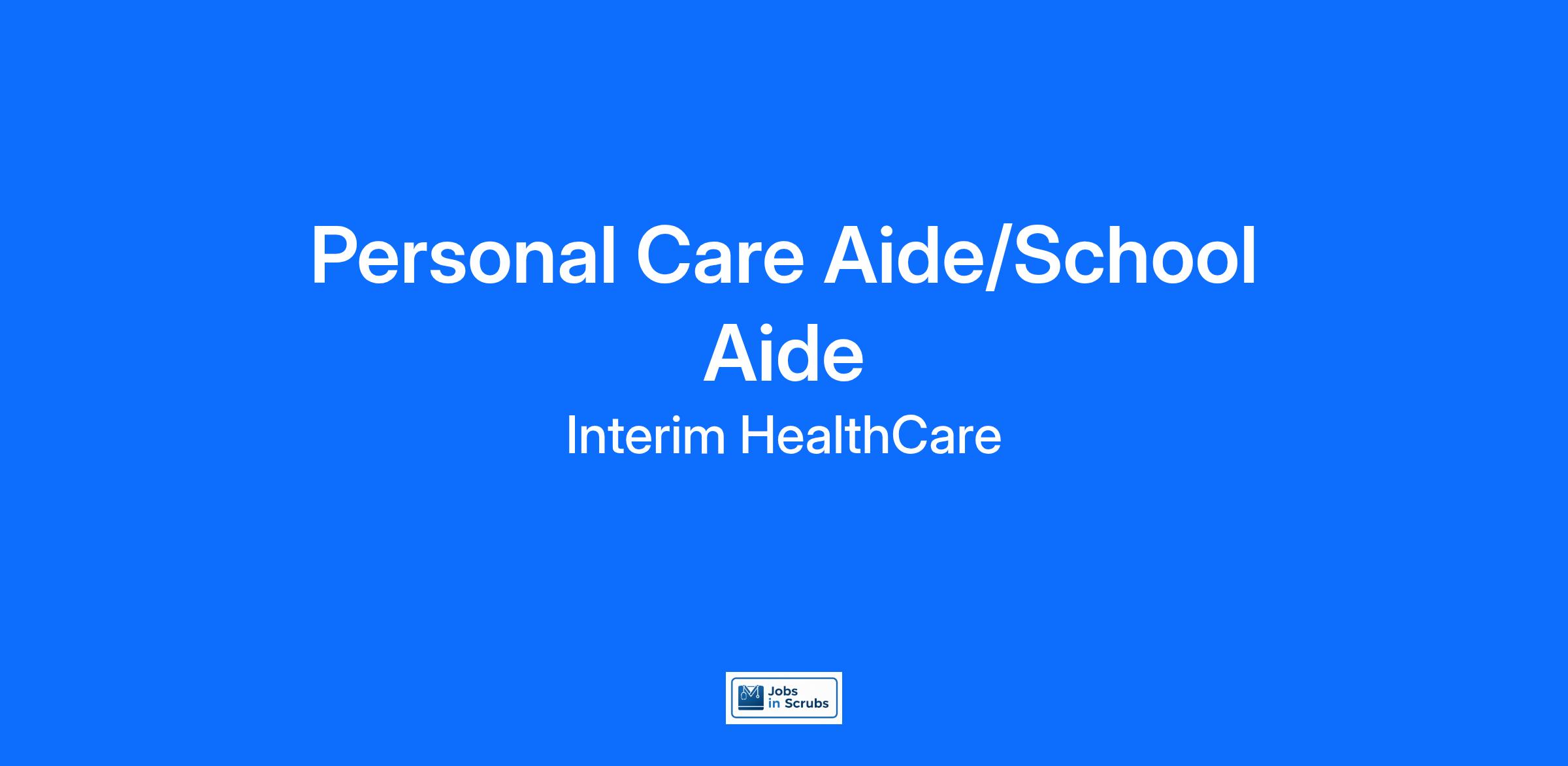 Personal Care Aide/School Aide

Interim HealthCare

Jobs in Scrubs